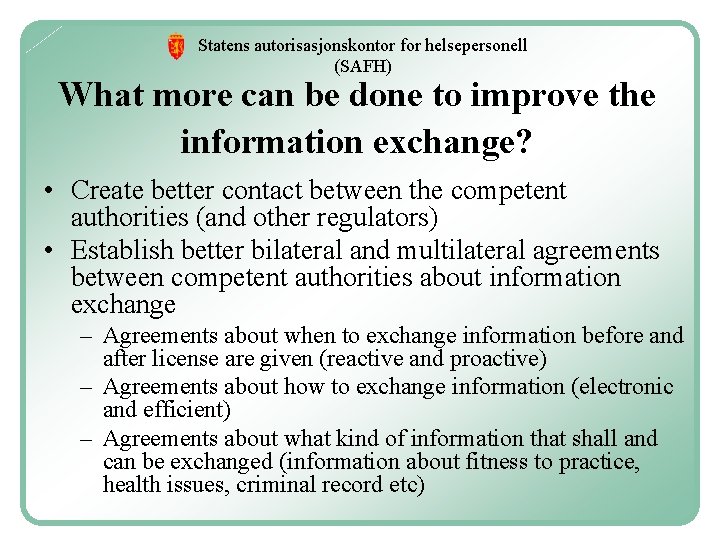 Statens autorisasjonskontor for helsepersonell (SAFH)

What more can be done to improve the information exchange?

• Create better contact between the competent authorities (and other regulators)
• Establish better bilateral and multilateral agreements between competent authorities about information exchange
– Agreements about when to exchange information before and after license are given (reactive and proactive)
– Agreements about how to exchange information (electronic and efficient)
– Agreements about what kind of information that shall and can be exchanged (information about fitness to practice, health issues, criminal record etc)